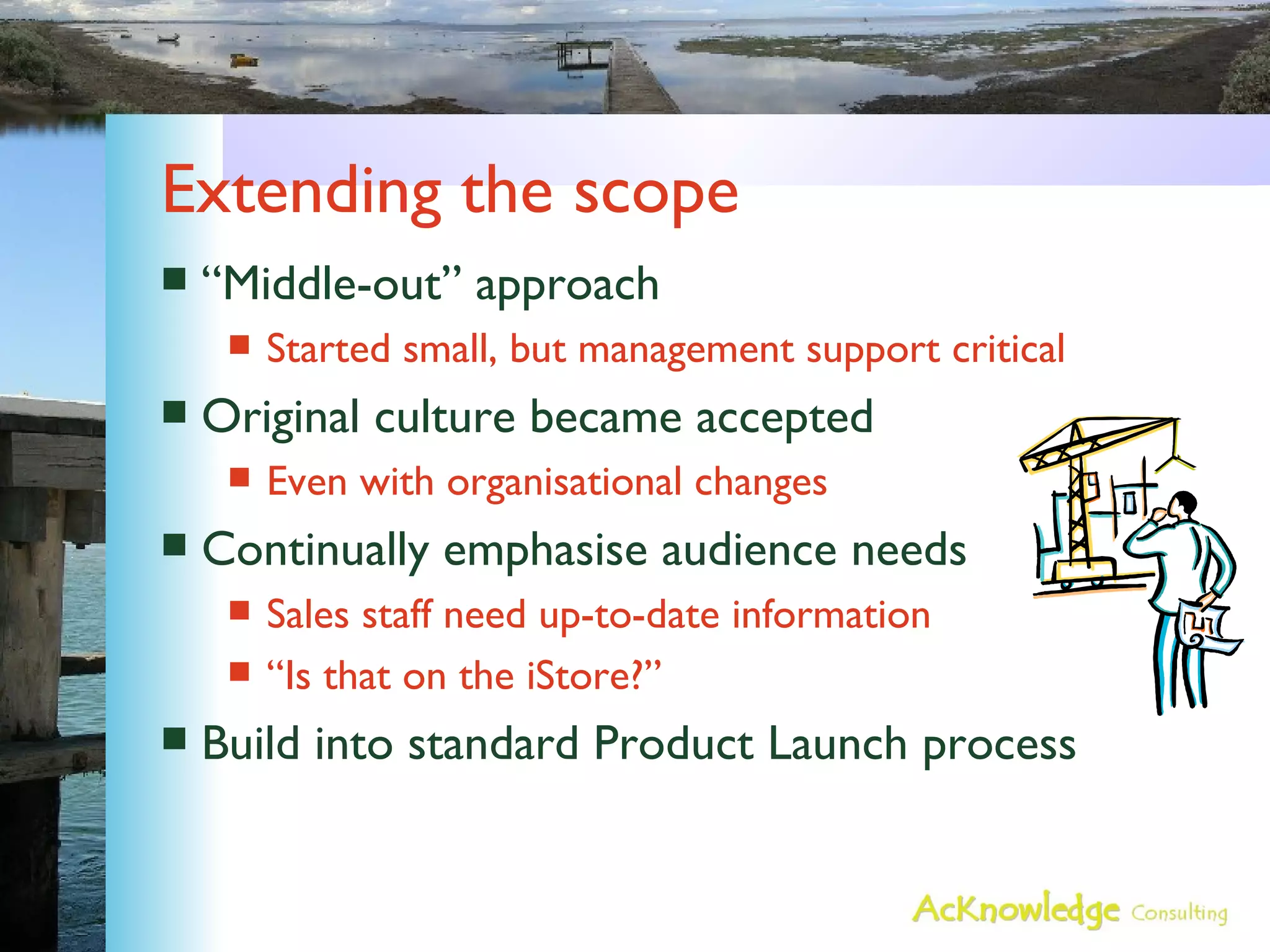 Extending the scope

■ “Middle-out” approach
  ■ Started small, but management support critical
■ Original culture became accepted
  ■ Even with organisational changes
■ Continually emphasise audience needs
  ■ Sales staff need up-to-date information
  ■ “Is that on the iStore?”
■ Build into standard Product Launch process

AcKnowledge Consulting